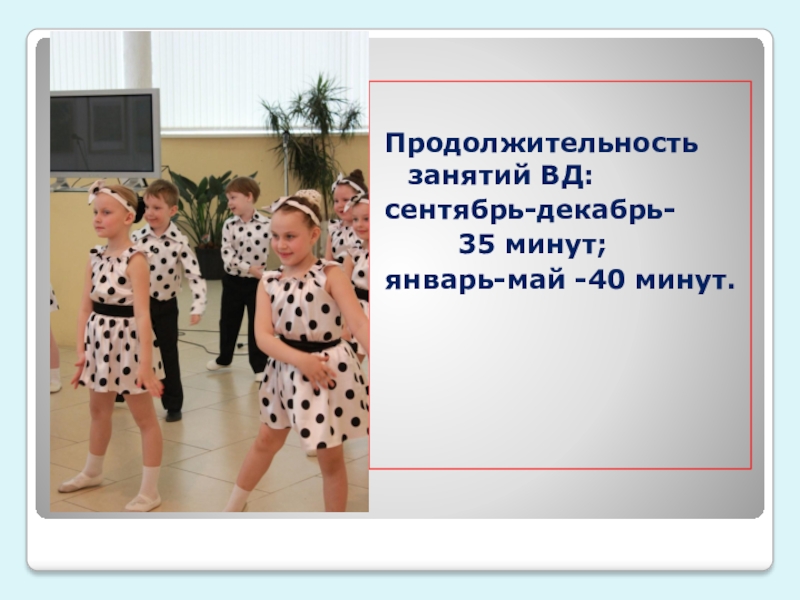 Продолжительность занятий ВД:
сентябрь-декабрь- 35 минут;
январь-май -40 минут.